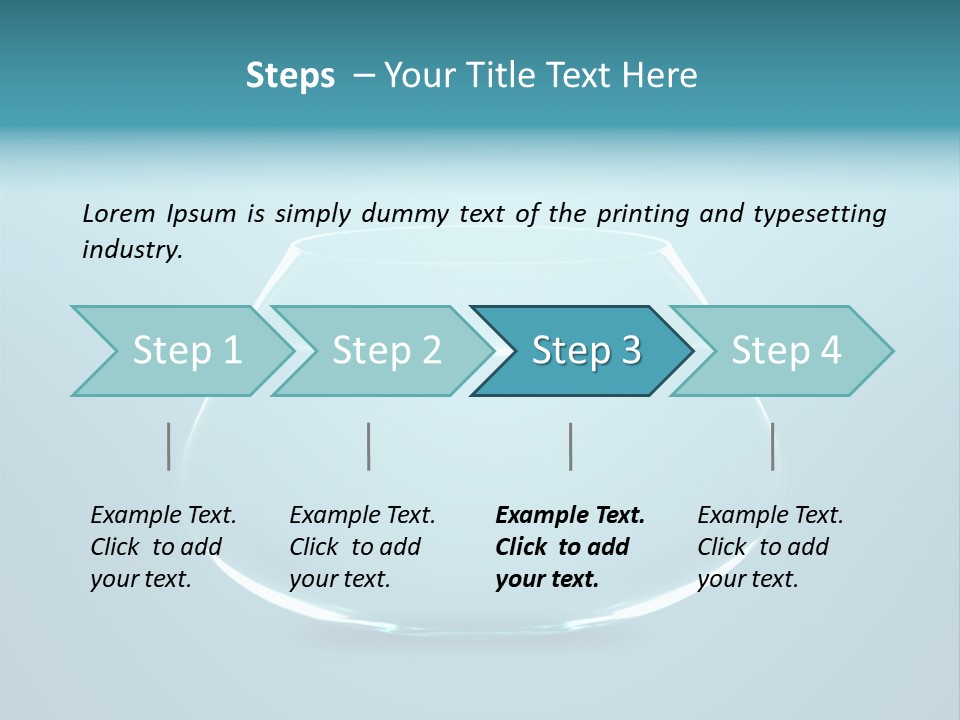 Steps – Your Title Text Here

Lorem Ipsum is simply dummy text of the printing and typesetting industry.

Step 1

Step 2

Step 3

Step 4

Example Text. Click to add your text.

Example Text. Click to add your text.

Example Text. Click to add your text.

Example Text. Click to add your text.